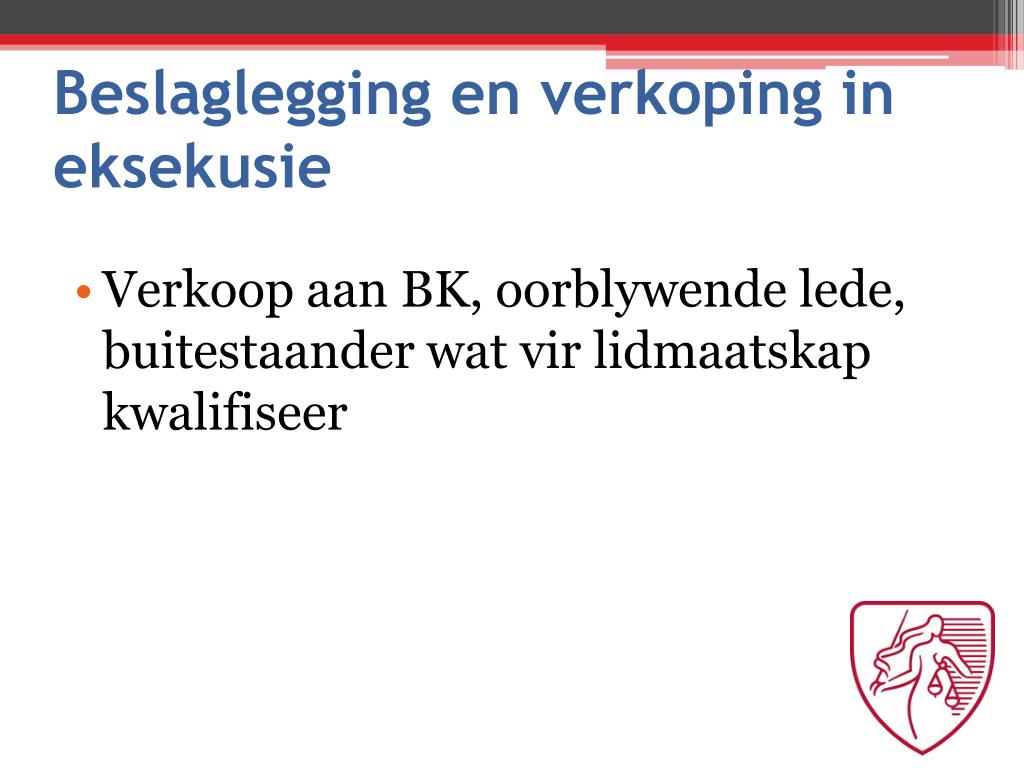 Beslaglegging en verkoping in eksekusie

• Verkoop aan BK, oorblywende lede, buitestaander wat vir lidmaatskap kwalifiseer